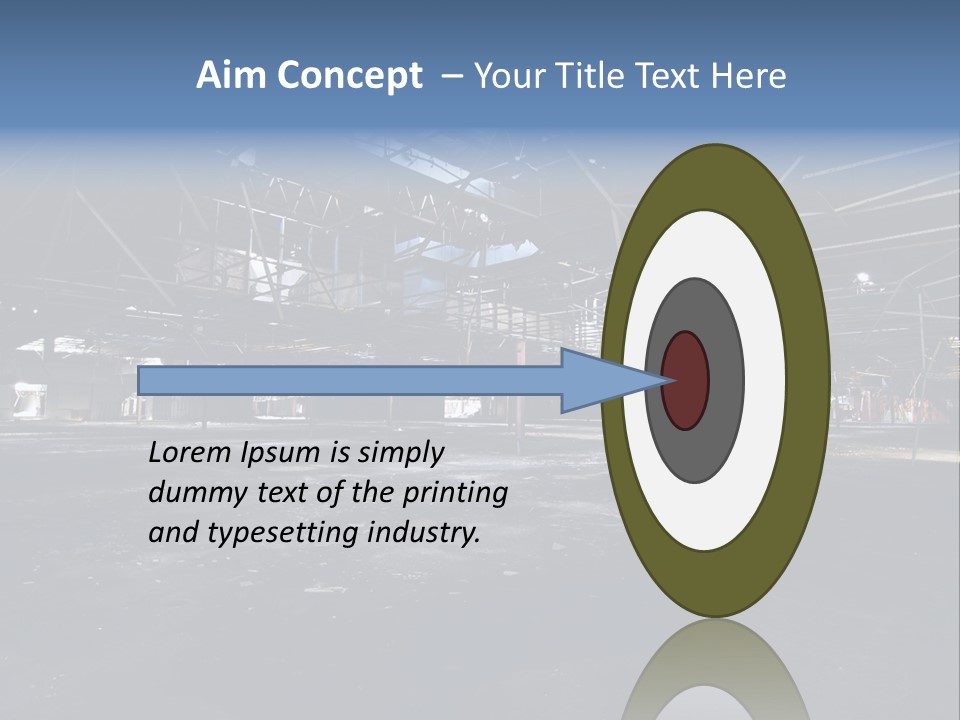 Aim Concept – Your Title Text Here

Lorem Ipsum is simply dummy text of the printing and typesetting industry.